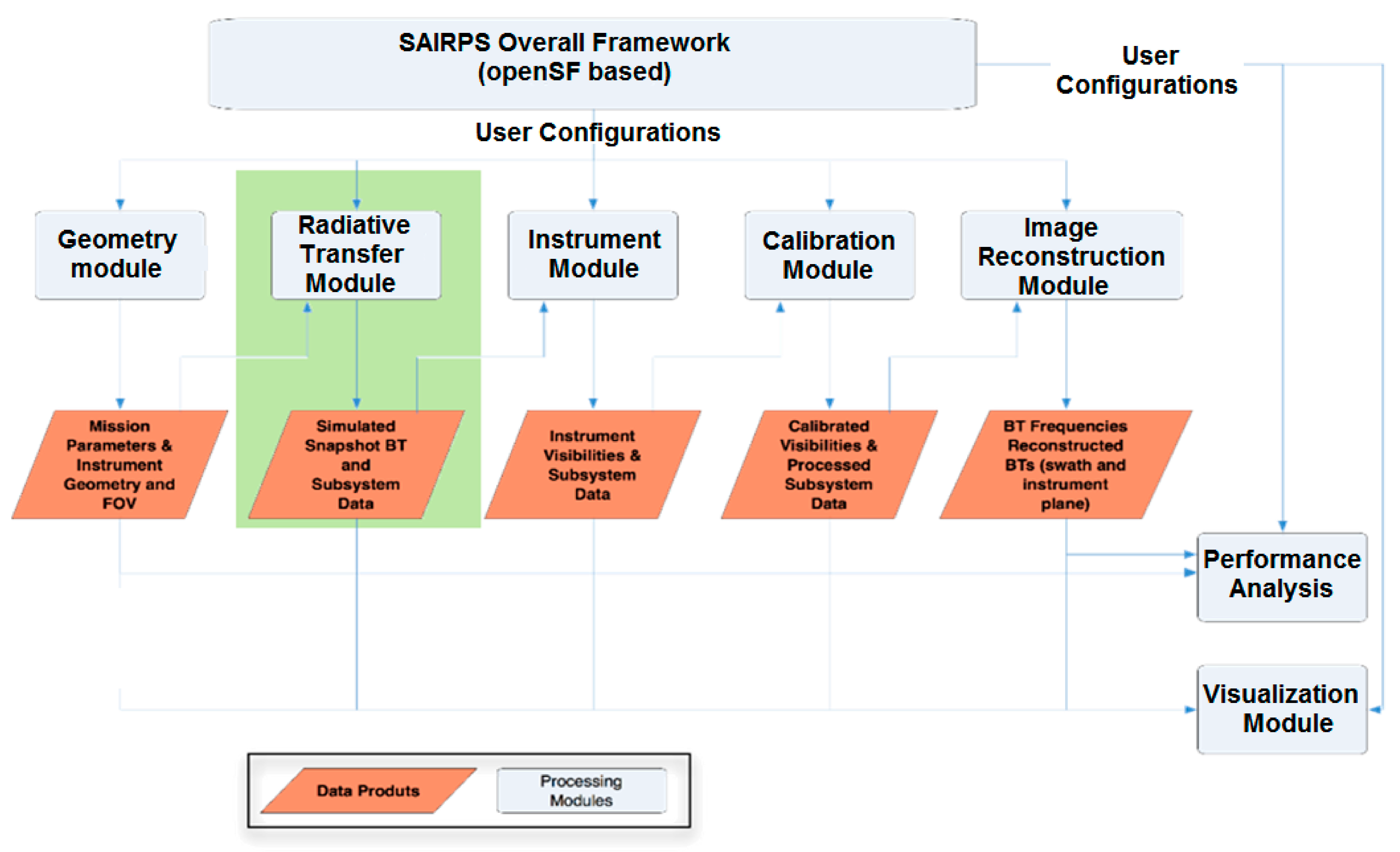 SAIRPS Overall Framework
(openSF based)

User Configurations

User Configurations

Geometry module

Radiative Transfer Module

Instrument Module

Calibration Module

Image Reconstruction Module

Mission Parameters & Instrument Geometry and FOV

Simulated Snapshot BT and Subsystem Data

Instrument Visibilities & Subsystem Data

Calibrated Visibilities & Processed Subsystem Data

BT Frequencies Reconstructed BTs (swath and instrument plane)

Performance Analysis

Visualization Module

Data Produts

Processing Modules